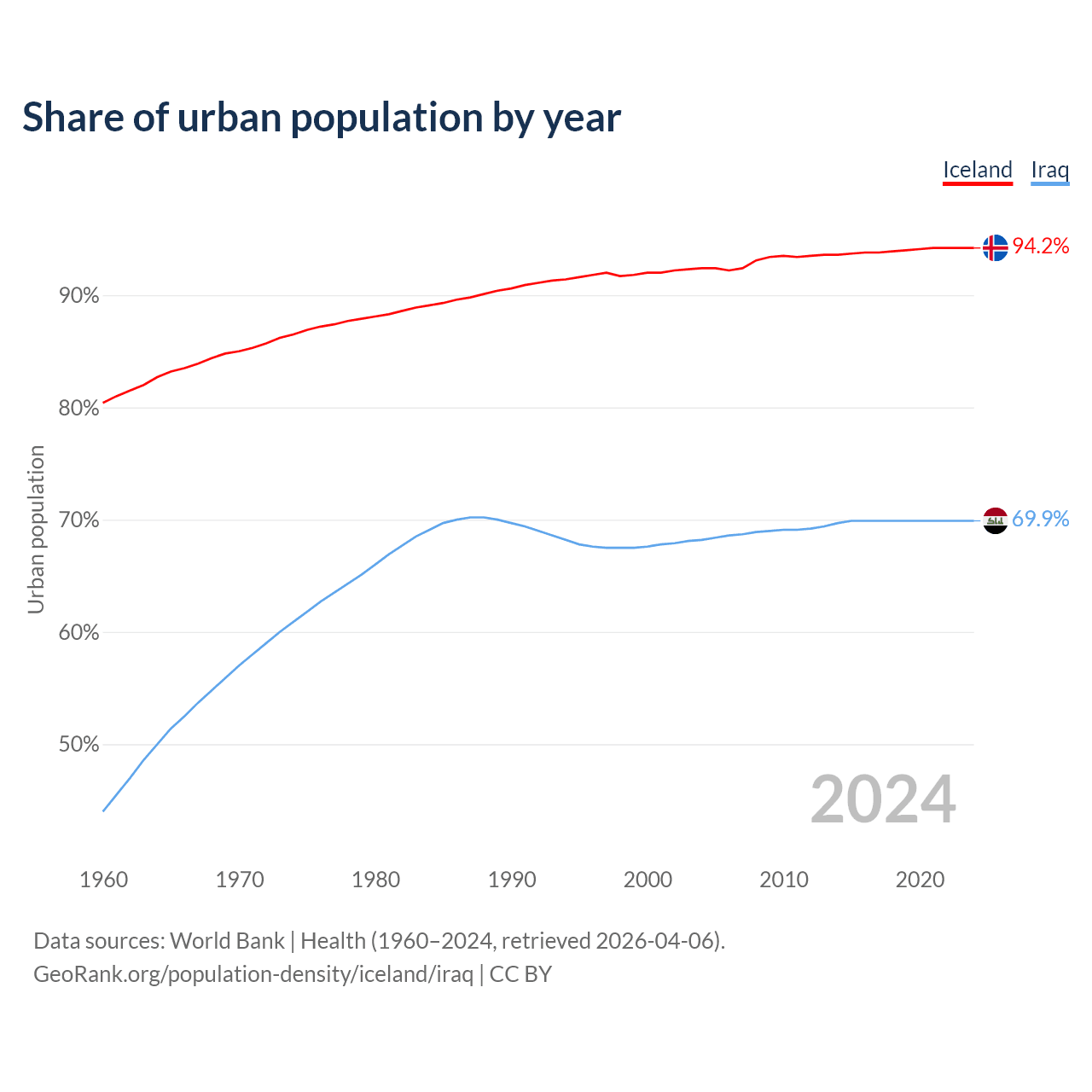 Share of urban population by year

Iceland Iraq

94.2%

69.9%

90%

80%

70%

60%

50%

Urban population

2024

1960 1970 1980 1990 2000 2010 2020

Data sources: World Bank | Health (1960–2024, retrieved 2026-04-06).
GeoRank.org/population-density/iceland/iraq | CC BY